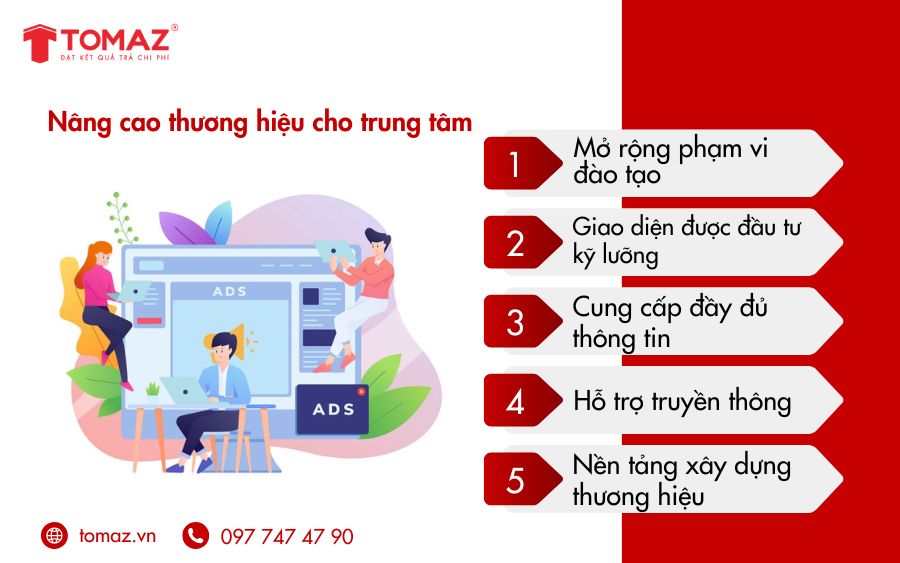 TOMAZ®
ĐẠT KẾT QUẢ TRẢ CHI PHÍ

Nâng cao thương hiệu cho trung tâm

ADS

ADS

1 Mở rộng phạm vi đào tạo

2 Giao diện được đầu tư kỹ lưỡng

3 Cung cấp đầy đủ thông tin

4 Hỗ trợ truyền thông

5 Nền tảng xây dựng thương hiệu

tomaz.vn 097 747 47 90